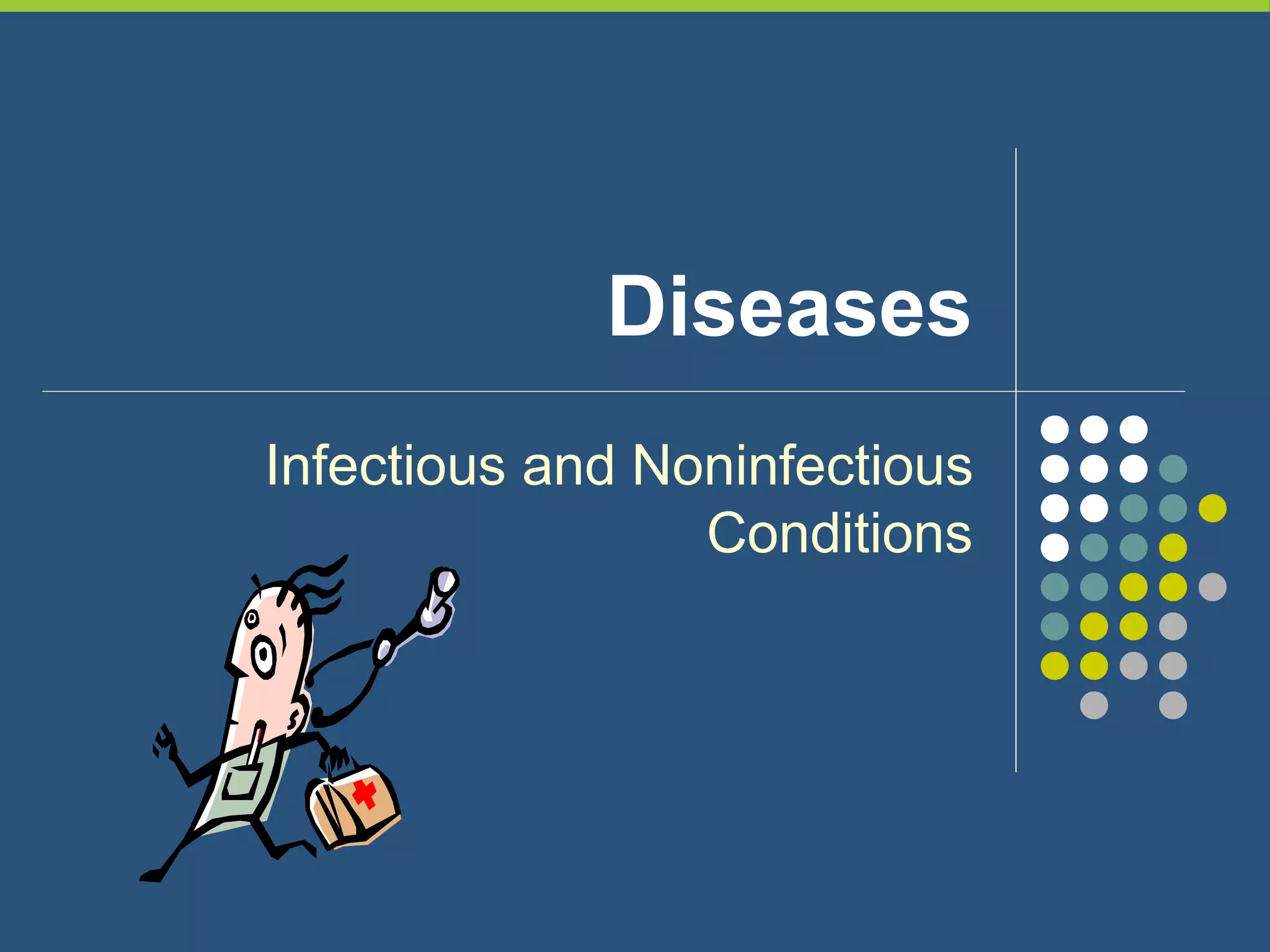 Diseases

Infectious and Noninfectious Conditions